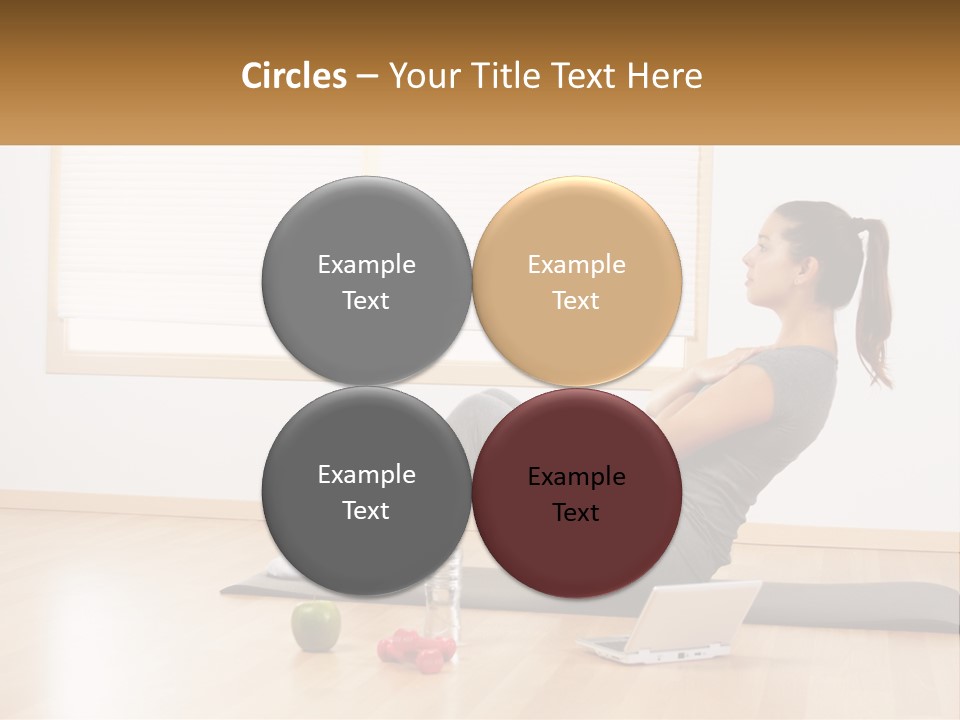 Circles – Your Title Text Here

Example Text

Example Text

Example Text

Example Text